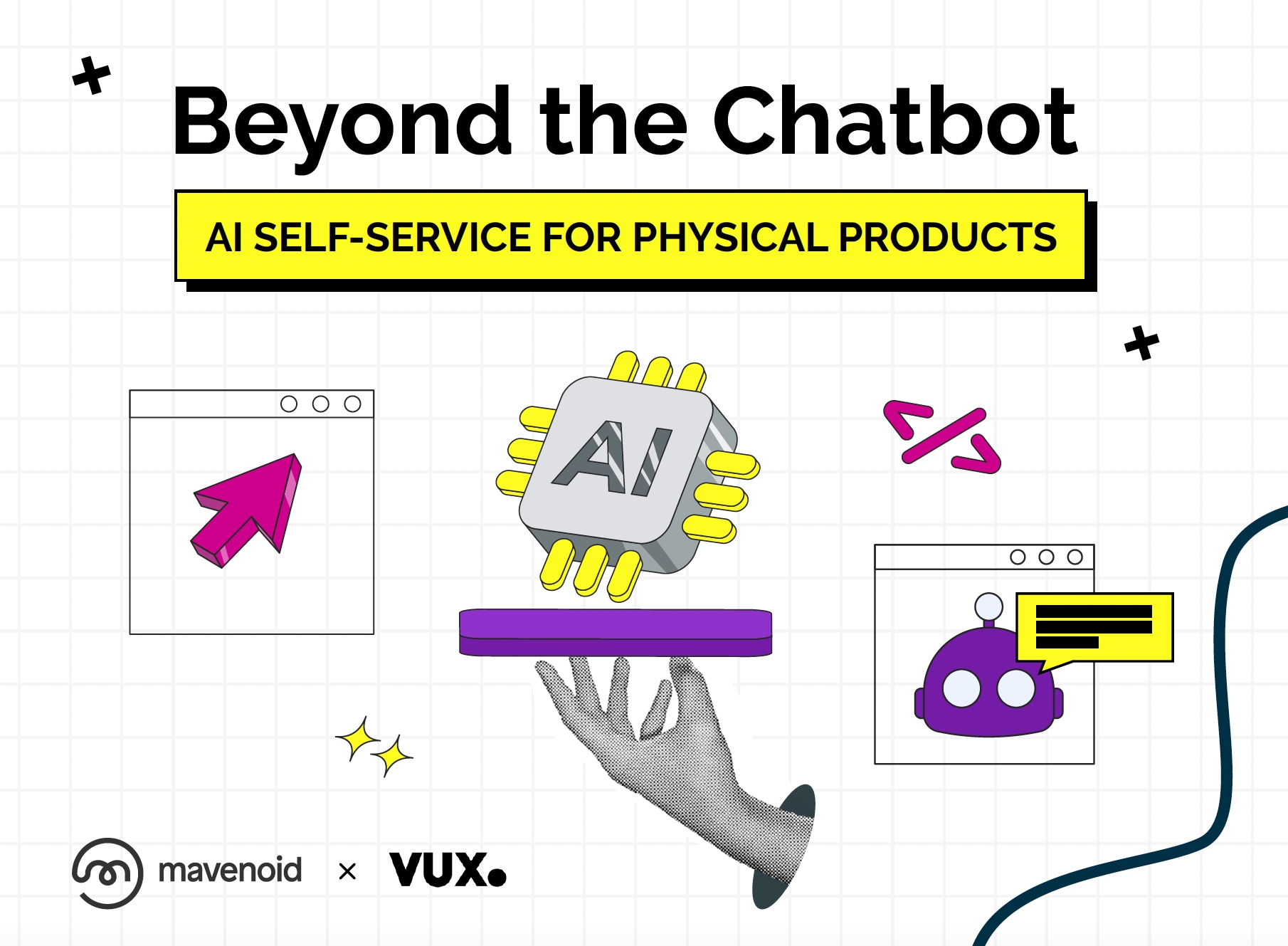 Beyond the Chatbot

AI SELF-SERVICE FOR PHYSICAL PRODUCTS

AI

</>

mavenoid × VUX.